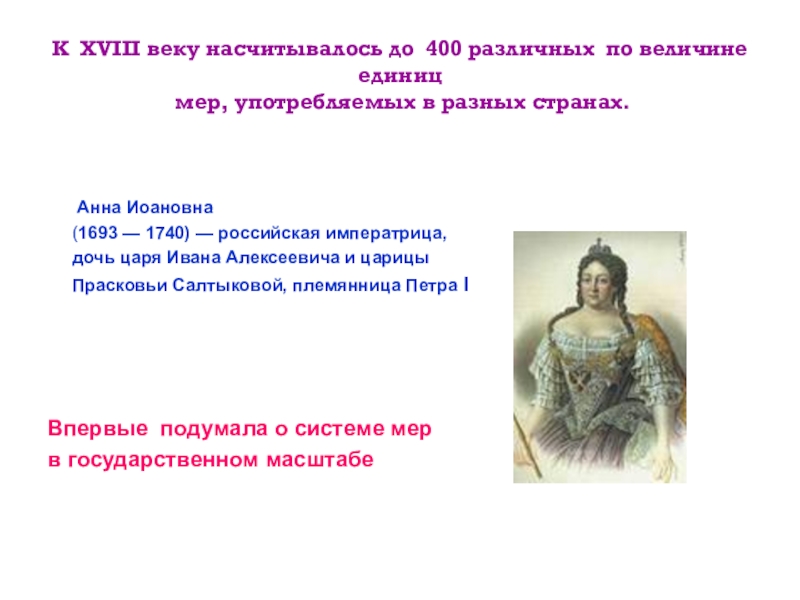 К XVIII веку насчитывалось до 400 различных по величине единиц
мер, употребляемых в разных странах.

Анна Иоановна
(1693 — 1740) — российская императрица, дочь царя Ивана Алексеевича и царицы Прасковьи Салтыковой, племянница Петра I

Впервые подумала о системе мер
в государственном масштабе